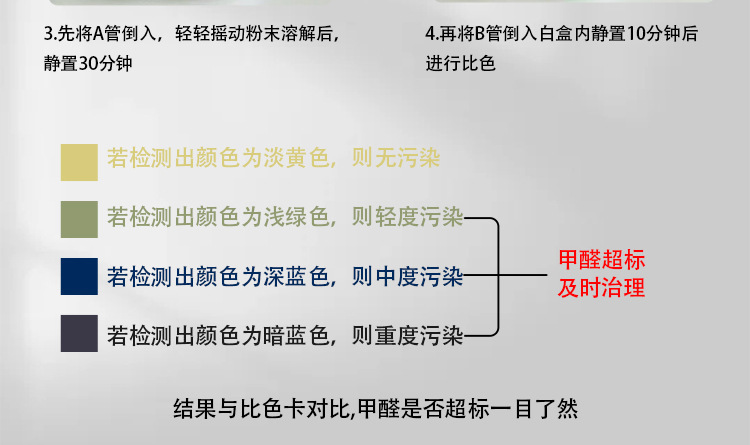 3.先将A管倒入，轻轻摇动粉末溶解后，静置30分钟

4.再将B管倒入白盒内静置10分钟后进行比色

若检测出颜色为淡黄色，则无污染

若检测出颜色为浅绿色，则轻度污染

若检测出颜色为深蓝色，则中度污染

若检测出颜色为暗蓝色，则重度污染

甲醛超标
及时治理

结果与比色卡对比,甲醛是否超标一目了然